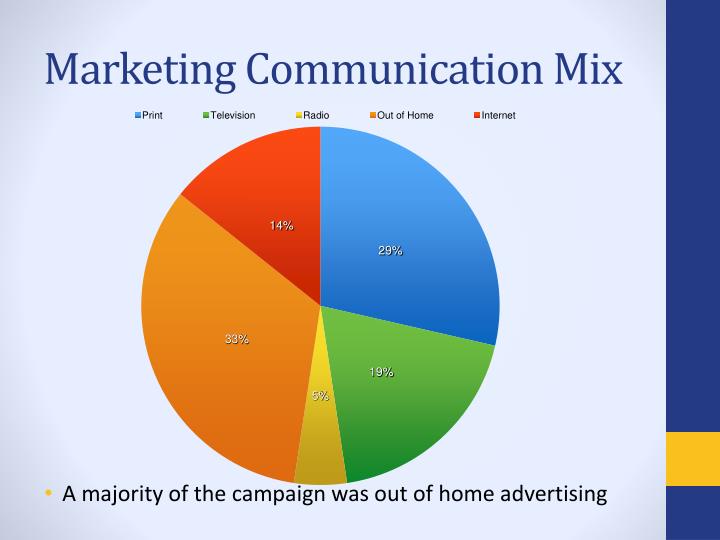 Marketing Communication Mix

Print Television Radio Out of Home Internet

14%

29%

33%

19%

5%

• A majority of the campaign was out of home advertising